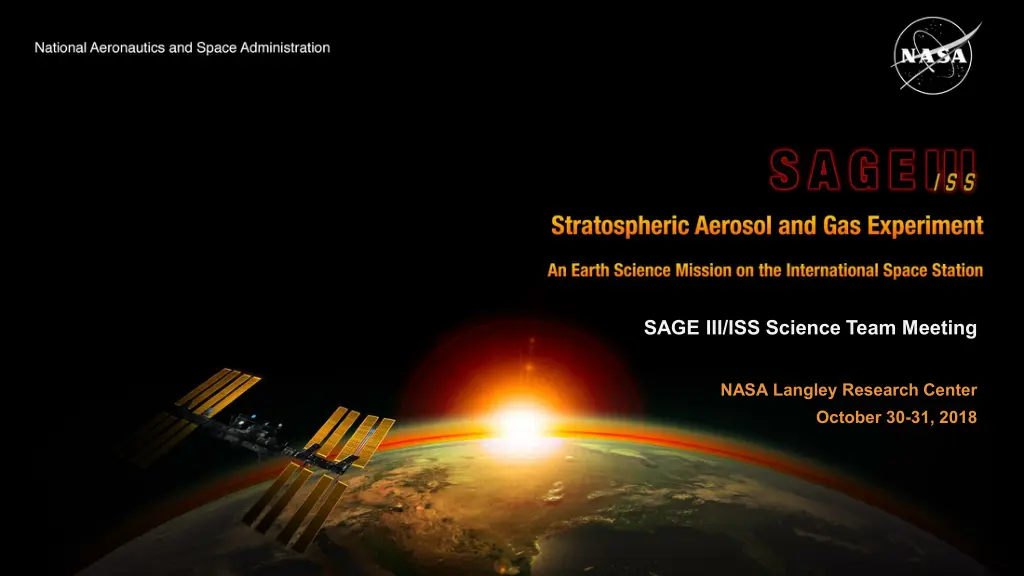 National Aeronautics and Space Administration

NASA

SAGE III ISS

Stratospheric Aerosol and Gas Experiment

An Earth Science Mission on the International Space Station

SAGE III/ISS Science Team Meeting

NASA Langley Research Center

October 30-31, 2018